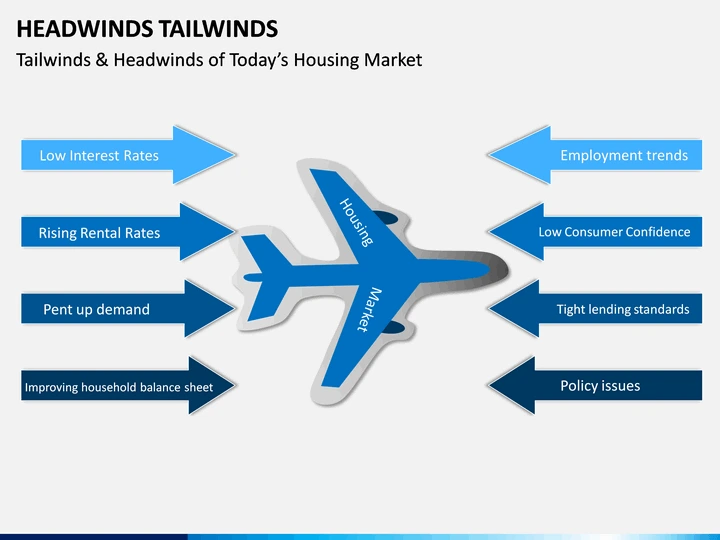 HEADWINDS TAILWINDS

Tailwinds & Headwinds of Today's Housing Market

Low Interest Rates

Rising Rental Rates

Pent up demand

Improving household balance sheet

Housing

Market

Employment trends

Low Consumer Confidence

Tight lending standards

Policy issues